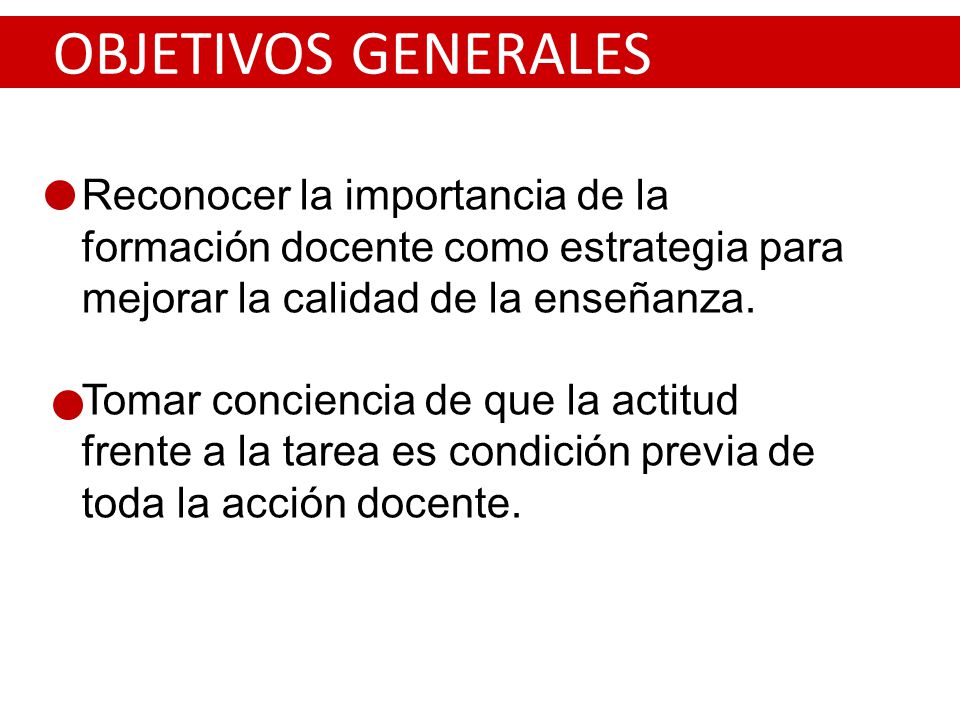 OBJETIVOS GENERALES

Reconocer la importancia de la formación docente como estrategia para mejorar la calidad de la enseñanza.

Tomar conciencia de que la actitud frente a la tarea es condición previa de toda la acción docente.